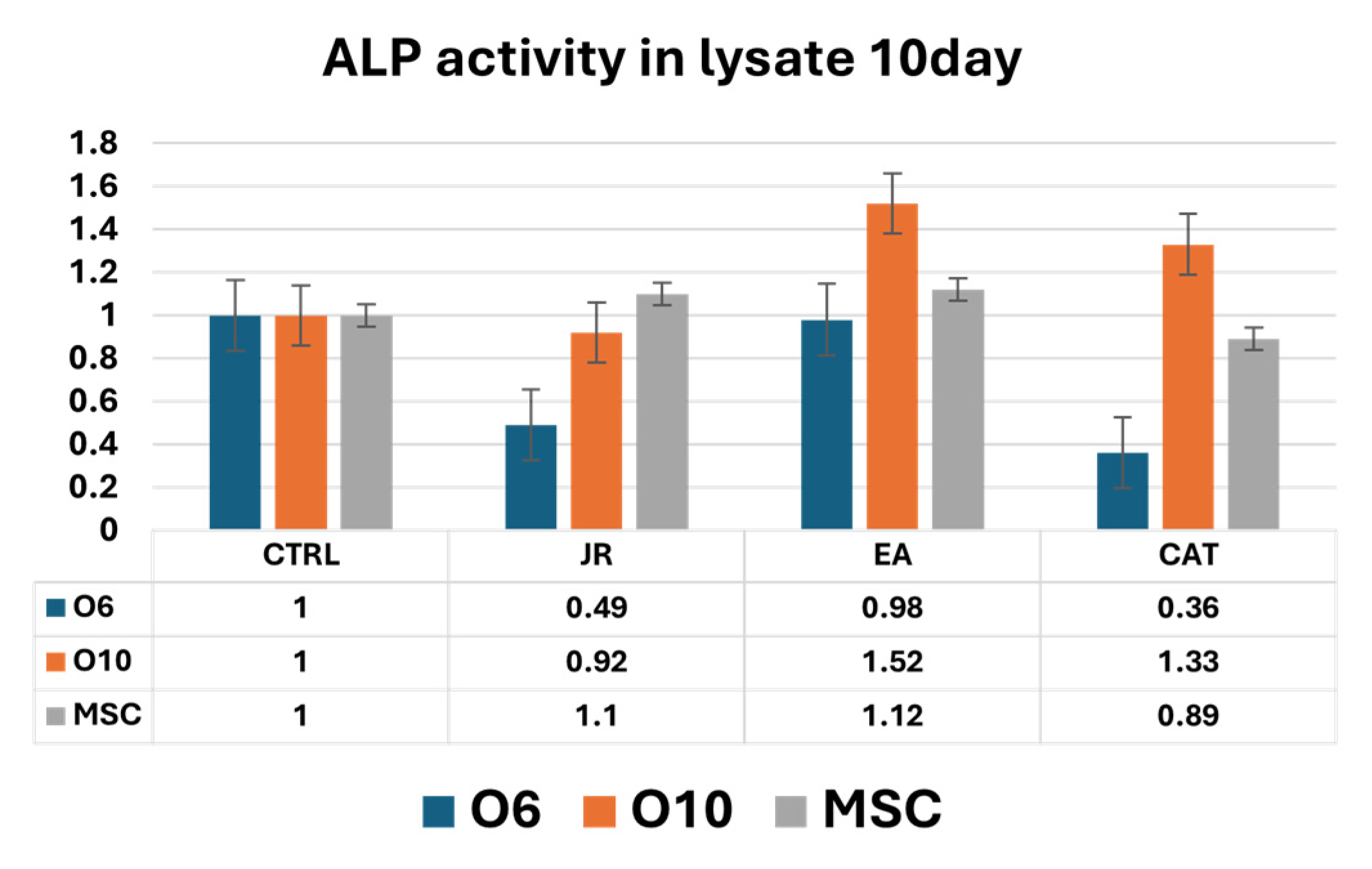 ALP activity in lysate 10day

1.8
1.6
1.4
1.2
1
0.8
0.6
0.4
0.2
0

| | CTRL | JR | EA | CAT |
|---|---|---|---|---|
| O6 | 1 | 0.49 | 0.98 | 0.36 |
| O10 | 1 | 0.92 | 1.52 | 1.33 |
| MSC | 1 | 1.1 | 1.12 | 0.89 |

O6 O10 MSC